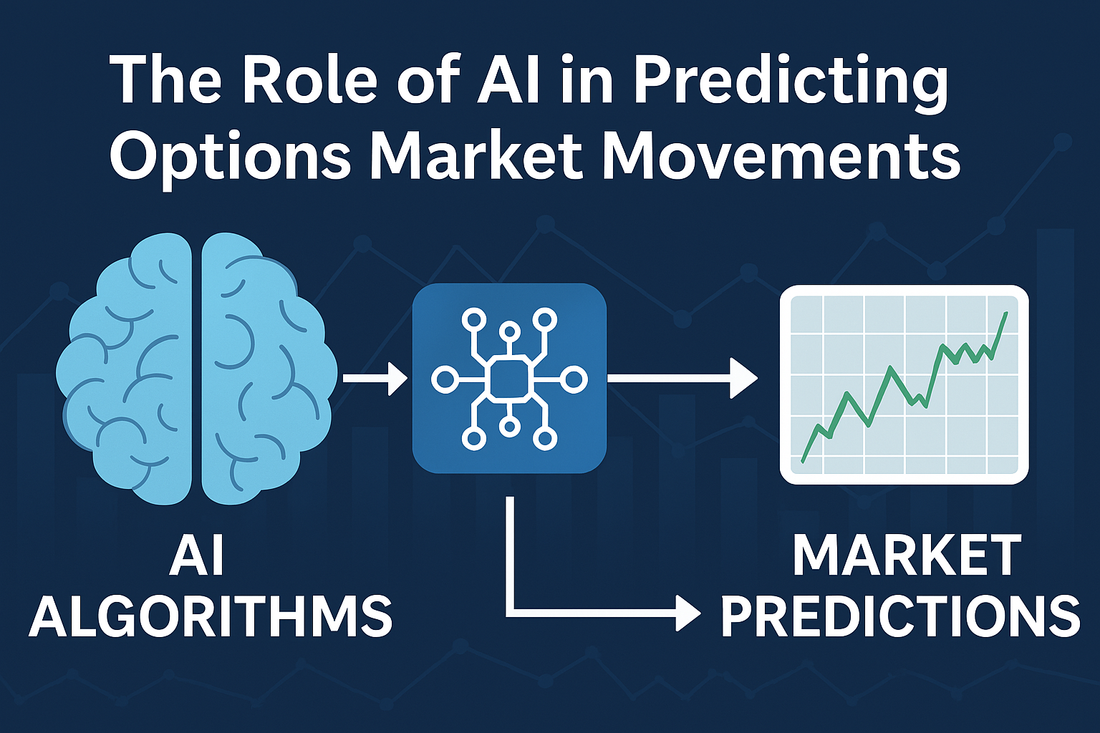 The Role of AI in Predicting Options Market Movements

AI ALGORITHMS

MARKET PREDICTIONS